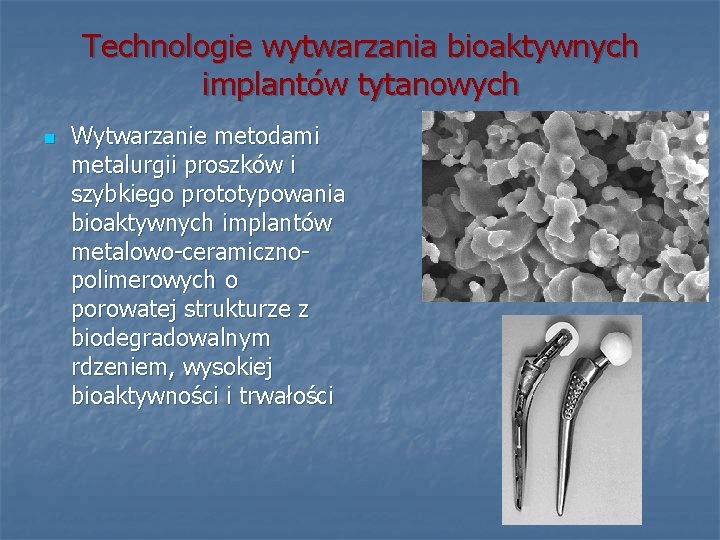 Technologie wytwarzania bioaktywnych implantów tytanowych

Wytwarzanie metodami metalurgii proszków i szybkiego prototypowania bioaktywnych implantów metalowo-ceramiczno-polimerowych o porowatej strukturze z biodegradowalnym rdzeniem, wysokiej bioaktywności i trwałości